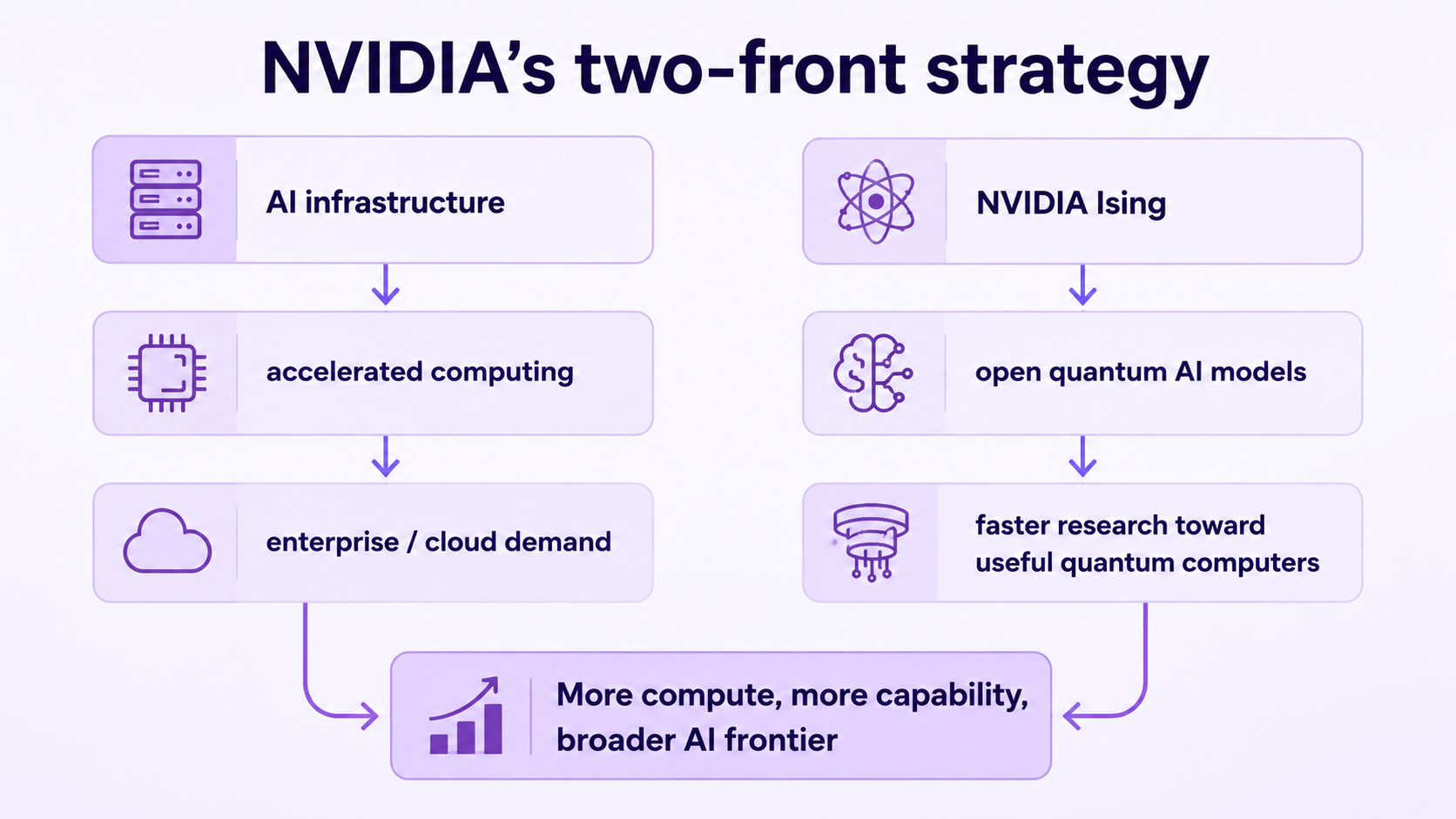 NVIDIA's two-front strategy

AI infrastructure

accelerated computing

enterprise / cloud demand

NVIDIA Ising

open quantum AI models

faster research toward useful quantum computers

More compute, more capability, broader AI frontier